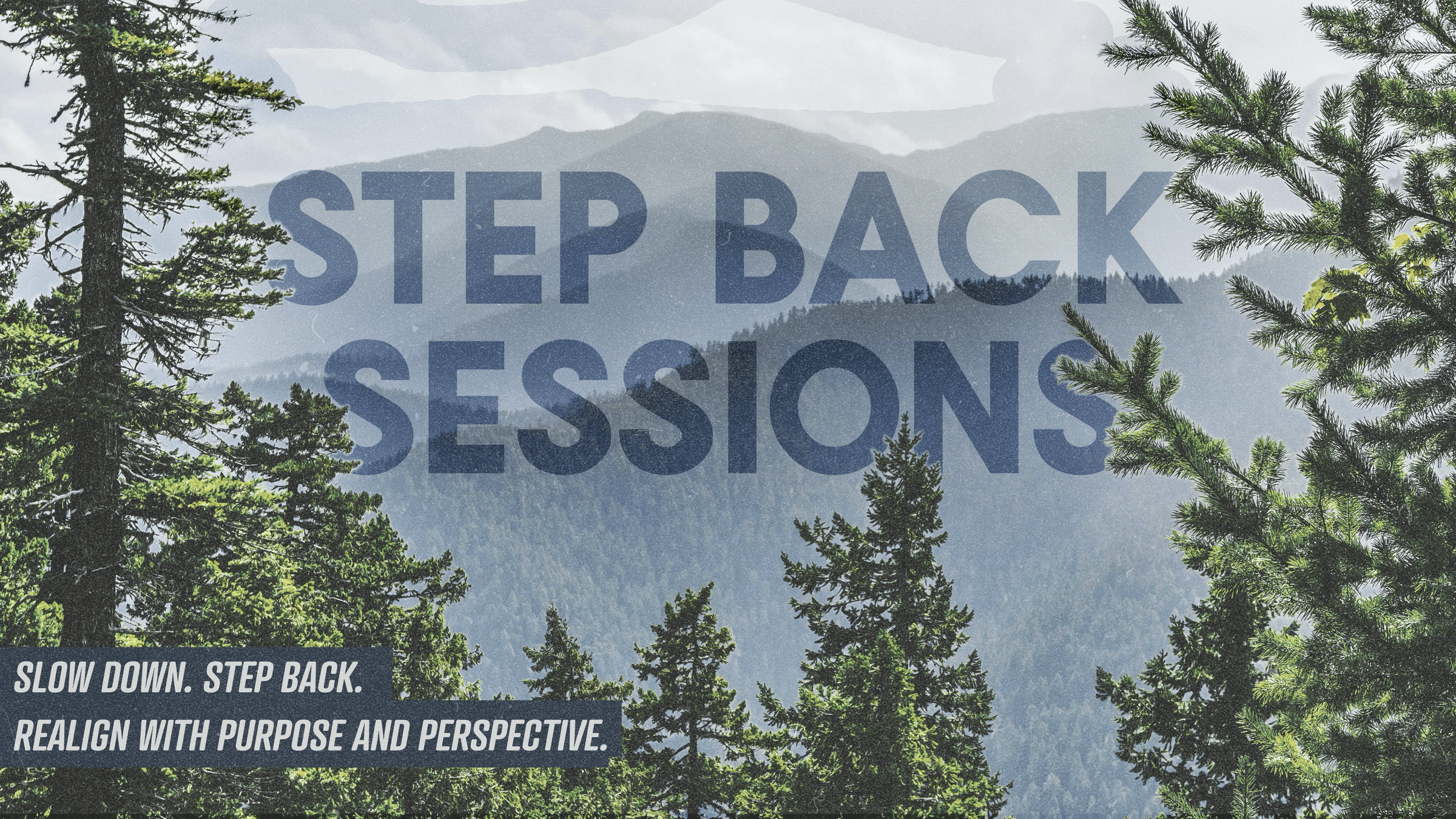 STEP BACK SESSIONS

SLOW DOWN. STEP BACK.
REALIGN WITH PURPOSE AND PERSPECTIVE.